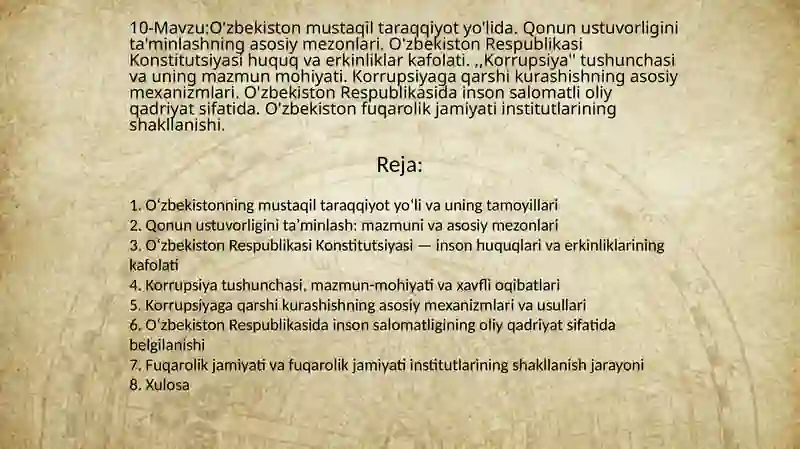 10-Mavzu:O'zbekiston mustaqil taraqqiyot yo'lida. Qonun ustuvorligini ta'minlashning asosiy mezonlari. O'zbekiston Respublikasi Konstitutsiyasi huquq va erkinliklar kafolati. ,,Korrupsiya'' tushunchasi va uning mazmun mohiyati. Korrupsiyaga qarshi kurashishning asosiy mexanizmlari. O'zbekiston Respublikasida inson salomatli oliy qadriyat sifatida. O'zbekiston fuqarolik jamiyati institutlarining shakllanishi.

Reja:

1. O‘zbekistonning mustaqil taraqqiyot yo‘li va uning tamoyillari
2. Qonun ustuvorligini ta’minlash: mazmuni va asosiy mezonlari
3. O‘zbekiston Respublikasi Konstitutsiyasi — inson huquqlari va erkinliklarining kafolati
4. Korrupsiya tushunchasi, mazmun-mohiyati va xavfli oqibatlari
5. Korrupsiyaga qarshi kurashishning asosiy mexanizmlari va usullari
6. O‘zbekiston Respublikasida inson salomatligining oliy qadriyat sifatida belgilanishi
7. Fuqarolik jamiyati va fuqarolik jamiyati institutlarining shakllanish jarayoni
8. Xulosa